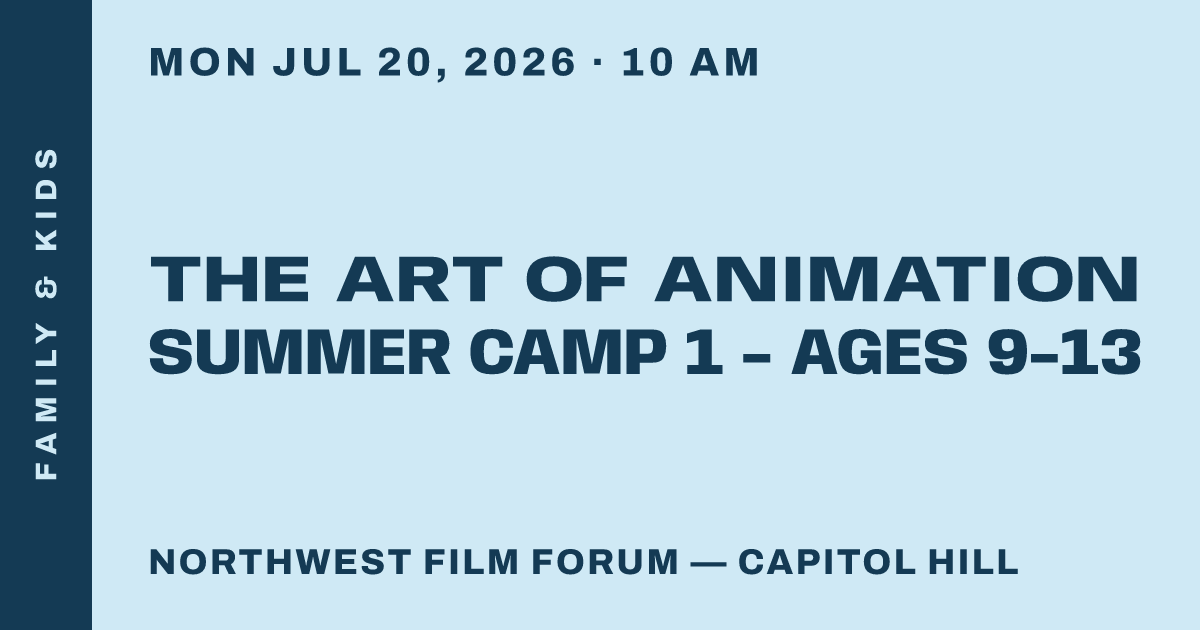 FAMILY & KIDS

MON JUL 20, 2026 · 10 AM

THE ART OF ANIMATION SUMMER CAMP 1 – AGES 9–13

NORTHWEST FILM FORUM — CAPITOL HILL